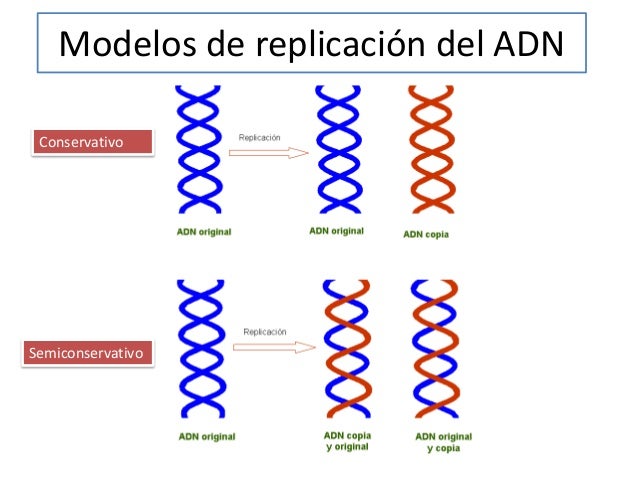 Modelos de replicación del ADN

Conservativo

Replicación

ADN original

ADN original

ADN copia

Semiconservativo

Replicación

ADN original

ADN copia y original

ADN original y copia